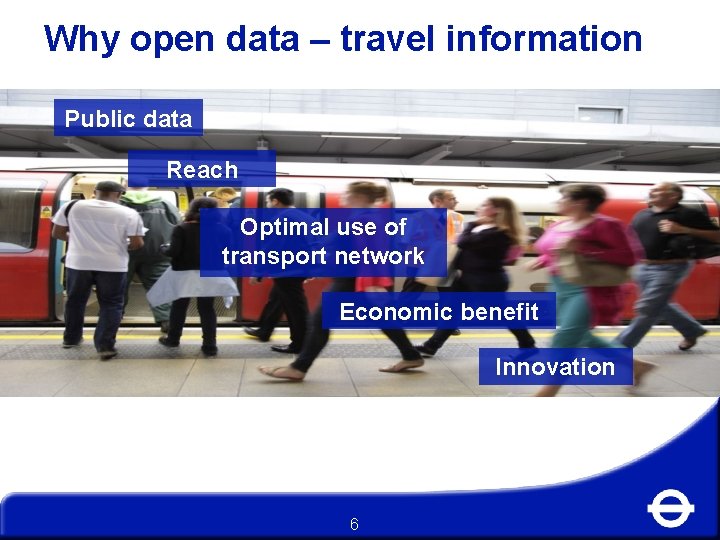 Why open data – travel information

Public data

Reach

Optimal use of transport network

Economic benefit

Innovation

6